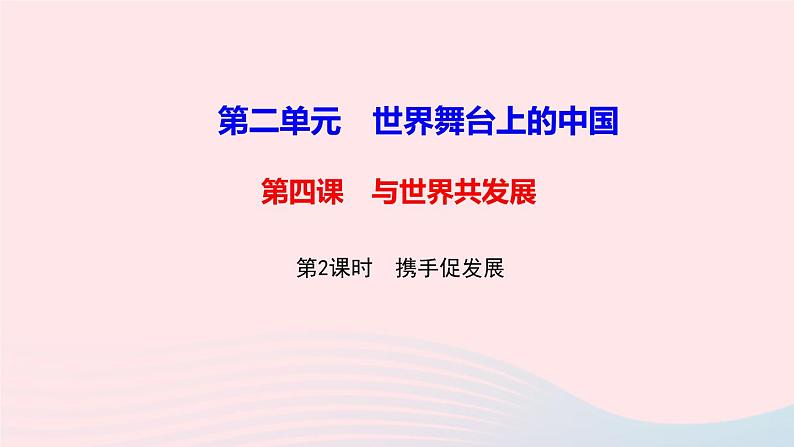 第二单元　世界舞台上的中国

第四课　与世界共发展

第2课时　携手促发展